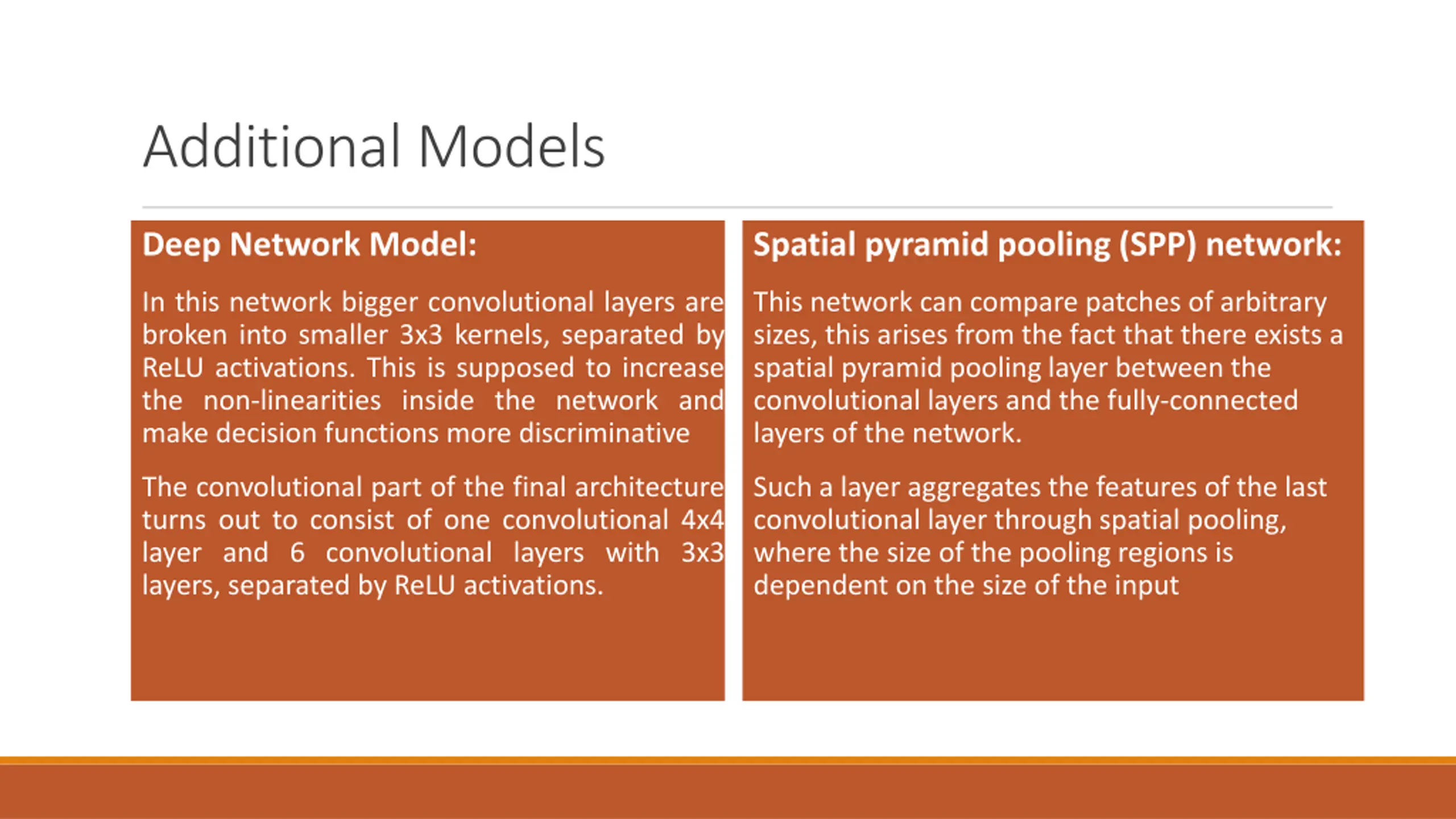 Additional Models

Deep Network Model:

In this network bigger convolutional layers are broken into smaller 3x3 kernels, separated by ReLU activations. This is supposed to increase the non-linearities inside the network and make decision functions more discriminative

The convolutional part of the final architecture turns out to consist of one convolutional 4x4 layer and 6 convolutional layers with 3x3 layers, separated by ReLU activations.

Spatial pyramid pooling (SPP) network:

This network can compare patches of arbitrary sizes, this arises from the fact that there exists a spatial pyramid pooling layer between the convolutional layers and the fully-connected layers of the network.

Such a layer aggregates the features of the last convolutional layer through spatial pooling, where the size of the pooling regions is dependent on the size of the input